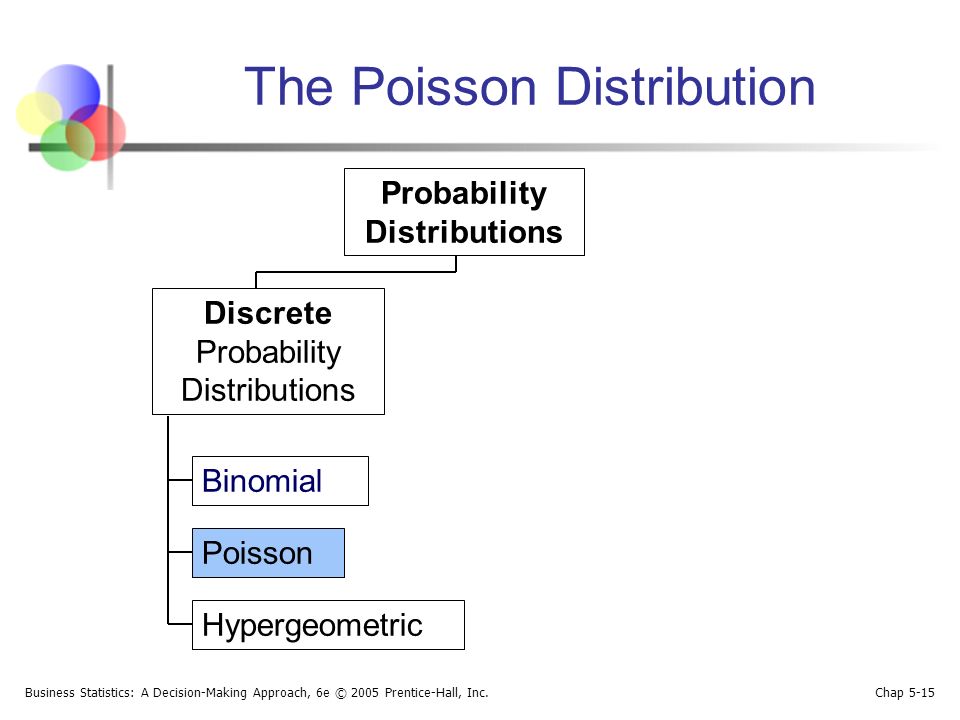 The Poisson Distribution

Probability Distributions

Discrete Probability Distributions

Binomial

Poisson

Hypergeometric

Business Statistics: A Decision-Making Approach, 6e © 2005 Prentice-Hall, Inc.

Chap 5-15